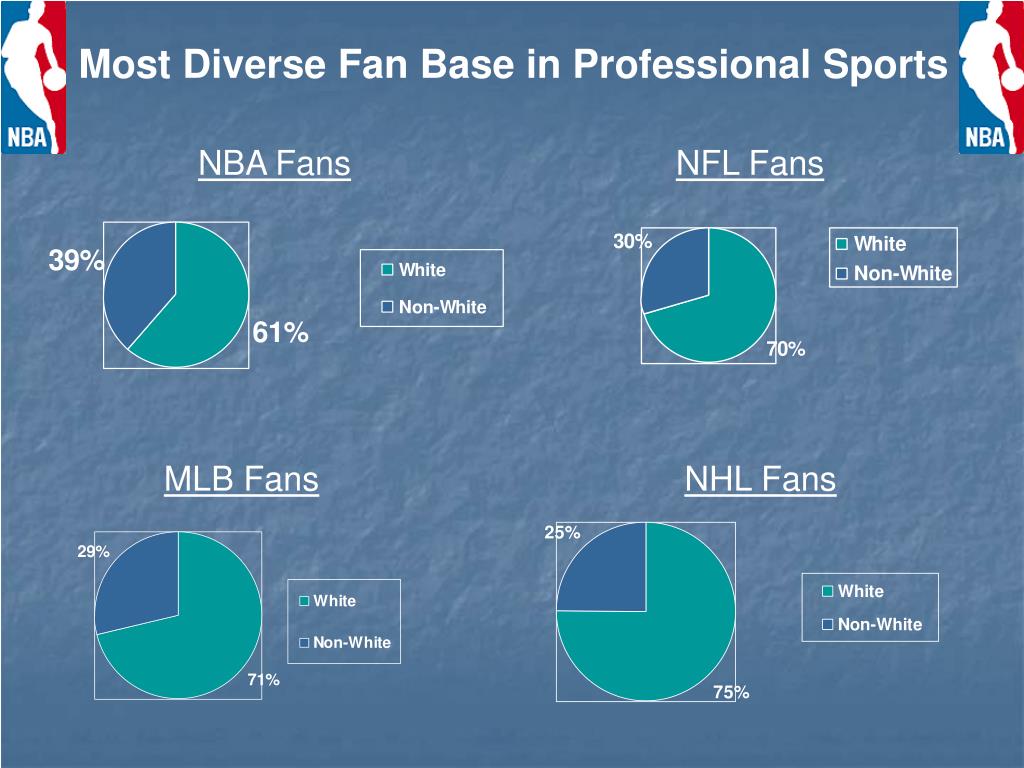 NBA

Most Diverse Fan Base in Professional Sports

NBA

NBA Fans

39%

61%

White

Non-White

NFL Fans

30%

70%

White

Non-White

MLB Fans

29%

71%

White

Non-White

NHL Fans

25%

75%

White

Non-White